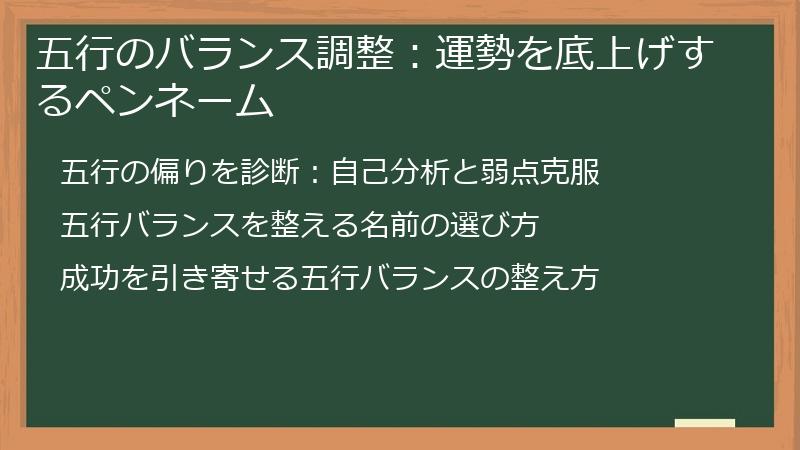 五行のバランス調整：運勢を底上げするペンネーム

五行の偏りを診断：自己分析と弱点克服

五行バランスを整える名前の選び方

成功を引き寄せる五行バランスの整え方